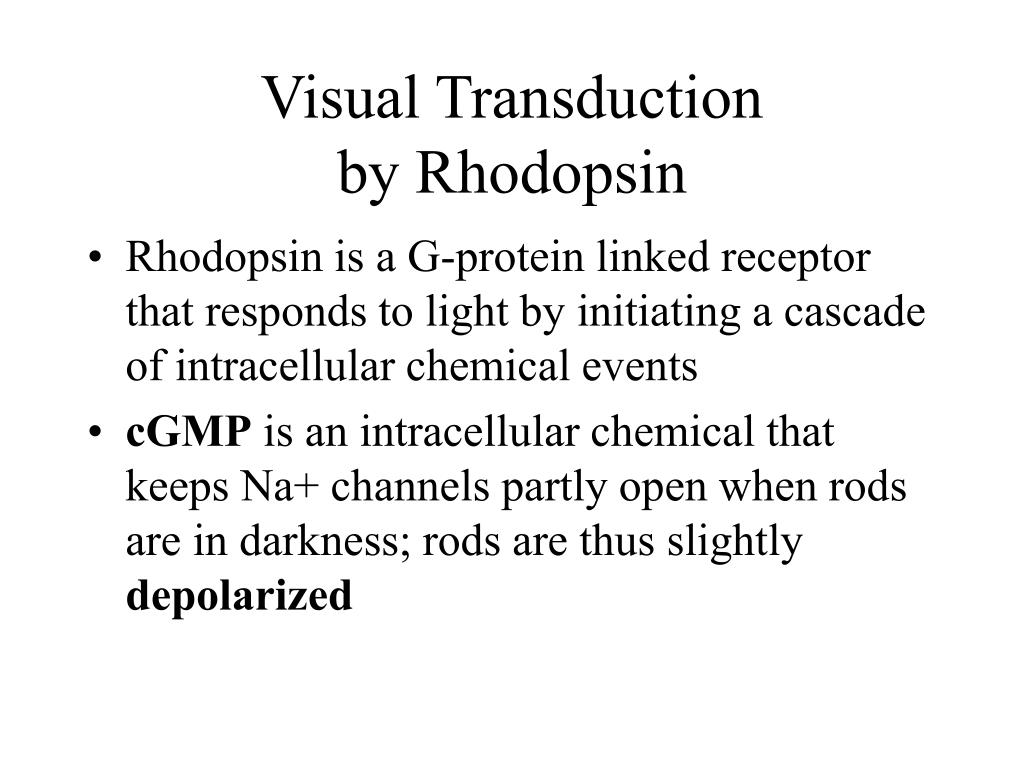 Visual Transduction
by Rhodopsin

• Rhodopsin is a G-protein linked receptor that responds to light by initiating a cascade of intracellular chemical events

• cGMP is an intracellular chemical that keeps Na+ channels partly open when rods are in darkness; rods are thus slightly depolarized